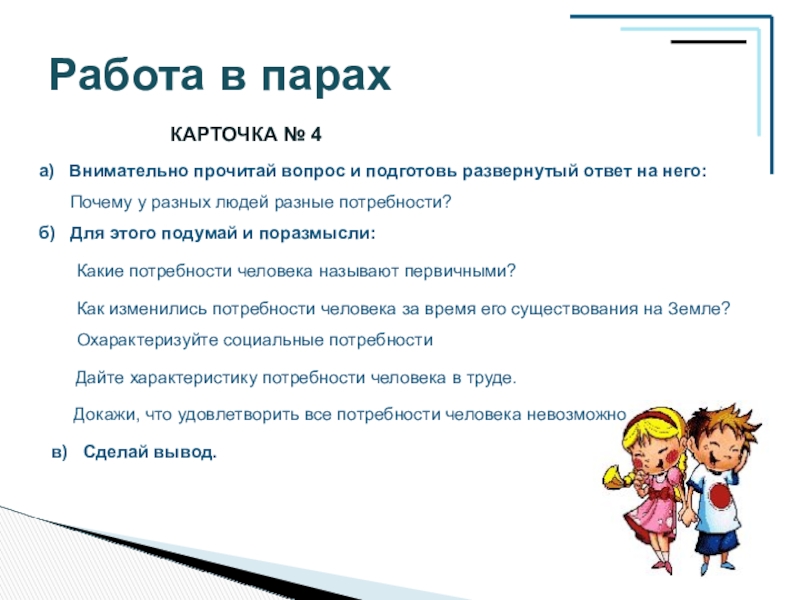 Работа в парах

КАРТОЧКА № 4

а) Внимательно прочитай вопрос и подготовь развернутый ответ на него:

Почему у разных людей разные потребности?

б) Для этого подумай и поразмысли:

Какие потребности человека называют первичными?

Как изменились потребности человека за время его существования на Земле?

Охарактеризуйте социальные потребности

Дайте характеристику потребности человека в труде.

Докажи, что удовлетворить все потребности человека невозможно

в) Сделай вывод.